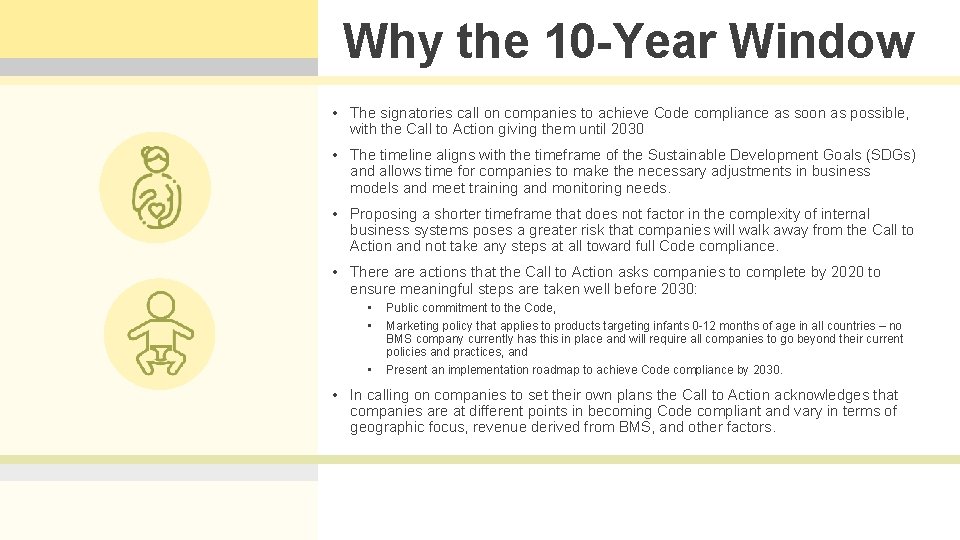 Why the 10-Year Window

• The signatories call on companies to achieve Code compliance as soon as possible, with the Call to Action giving them until 2030

• The timeline aligns with the timeframe of the Sustainable Development Goals (SDGs) and allows time for companies to make the necessary adjustments in business models and meet training and monitoring needs.

• Proposing a shorter timeframe that does not factor in the complexity of internal business systems poses a greater risk that companies will walk away from the Call to Action and not take any steps at all toward full Code compliance.

• There are actions that the Call to Action asks companies to complete by 2020 to ensure meaningful steps are taken well before 2030:

• Public commitment to the Code,

• Marketing policy that applies to products targeting infants 0-12 months of age in all countries – no BMS company currently has this in place and will require all companies to go beyond their current policies and practices, and

• Present an implementation roadmap to achieve Code compliance by 2030.

• In calling on companies to set their own plans the Call to Action acknowledges that companies are at different points in becoming Code compliant and vary in terms of geographic focus, revenue derived from BMS, and other factors.